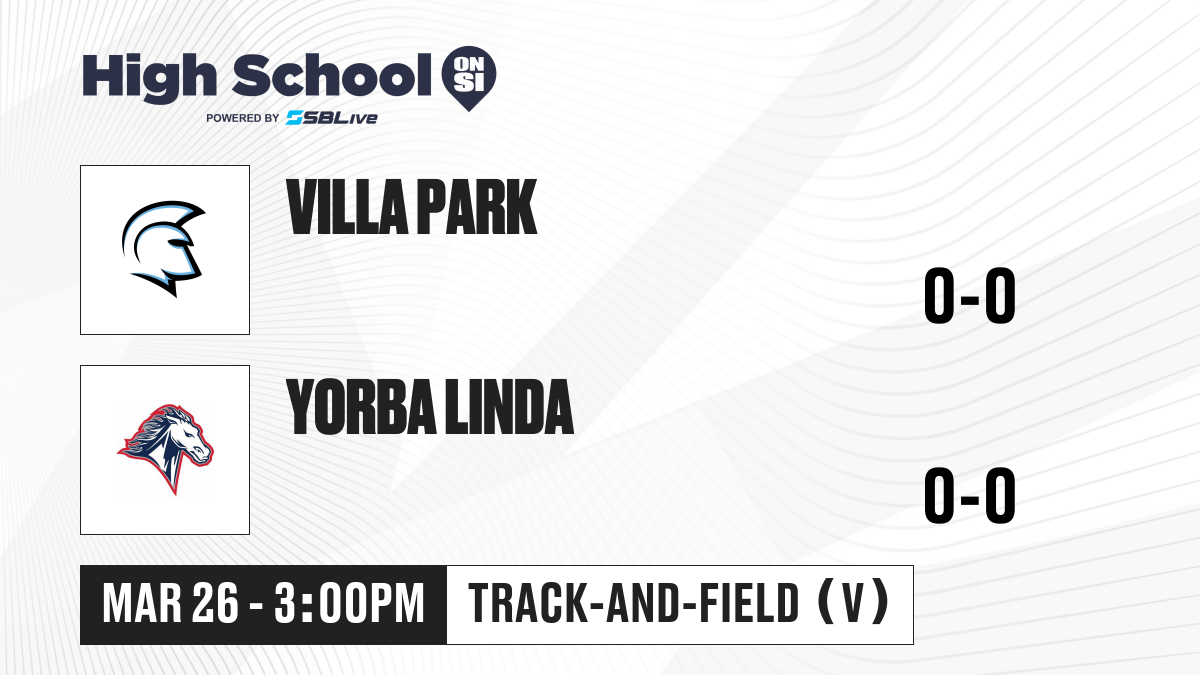 High School ON SI
POWERED BY SBLive

VILLA PARK

0-0

YORBA LINDA

0-0

MAR 26 - 3:00PM

TRACK-AND-FIELD (V)